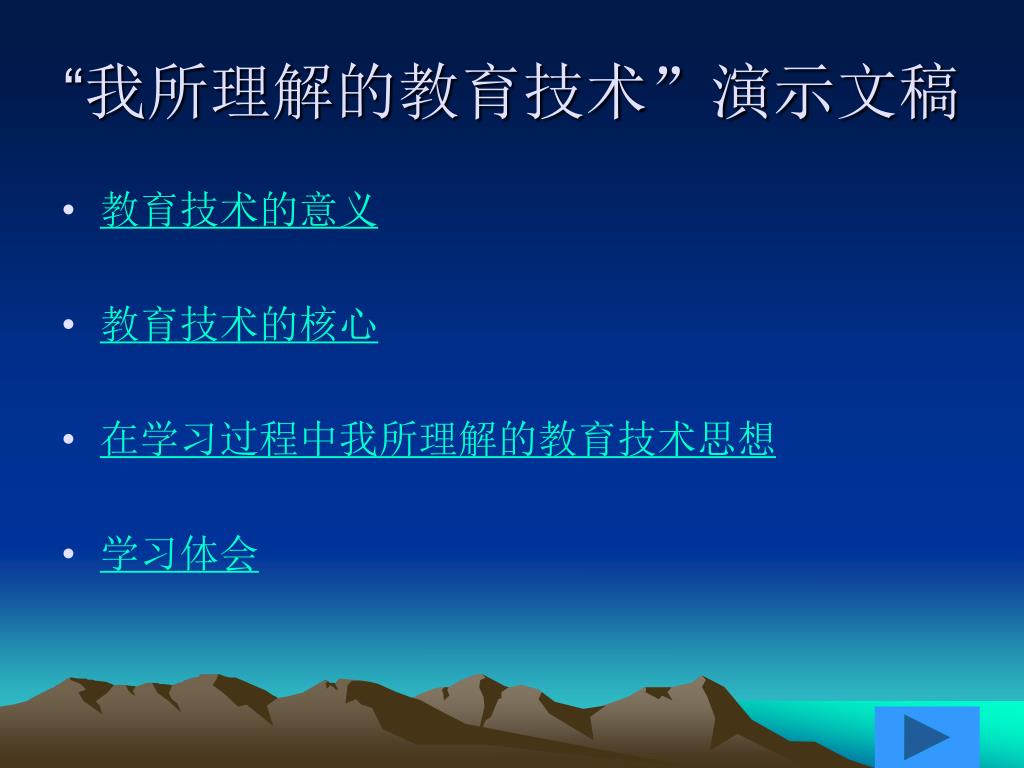 “我所理解的教育技术”演示文稿

• 教育技术的意义

• 教育技术的核心

• 在学习过程中我所理解的教育技术思想

• 学习体会